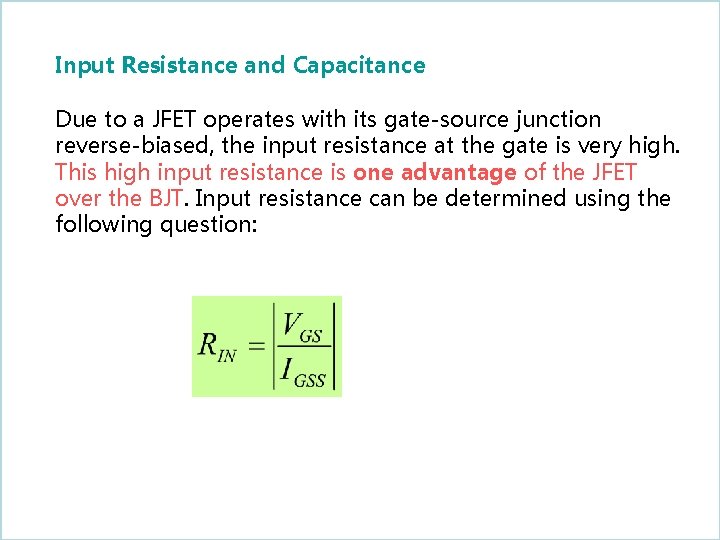 Input Resistance and Capacitance

Due to a JFET operates with its gate-source junction reverse-biased, the input resistance at the gate is very high. This high input resistance is one advantage of the JFET over the BJT. Input resistance can be determined using the following question:

$R_{IN} = \left| \frac{V_{GS}}{I_{GSS}} \right|$